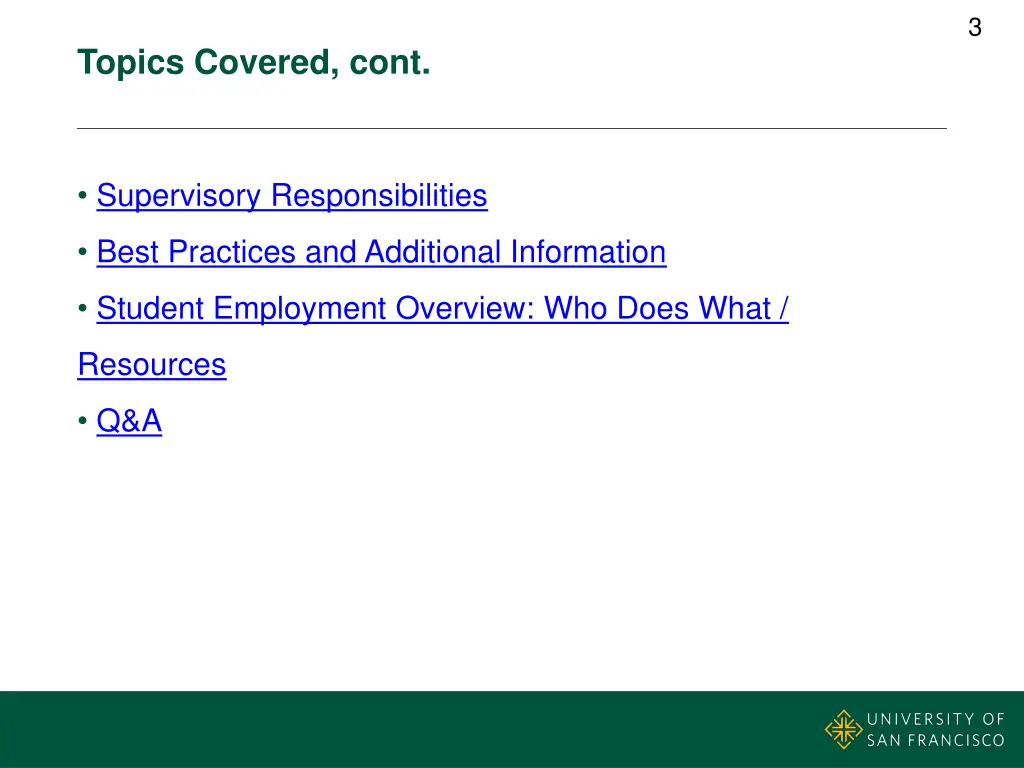 3

Topics Covered, cont.

• Supervisory Responsibilities

• Best Practices and Additional Information

• Student Employment Overview: Who Does What / Resources

• Q&A

UNIVERSITY OF SAN FRANCISCO